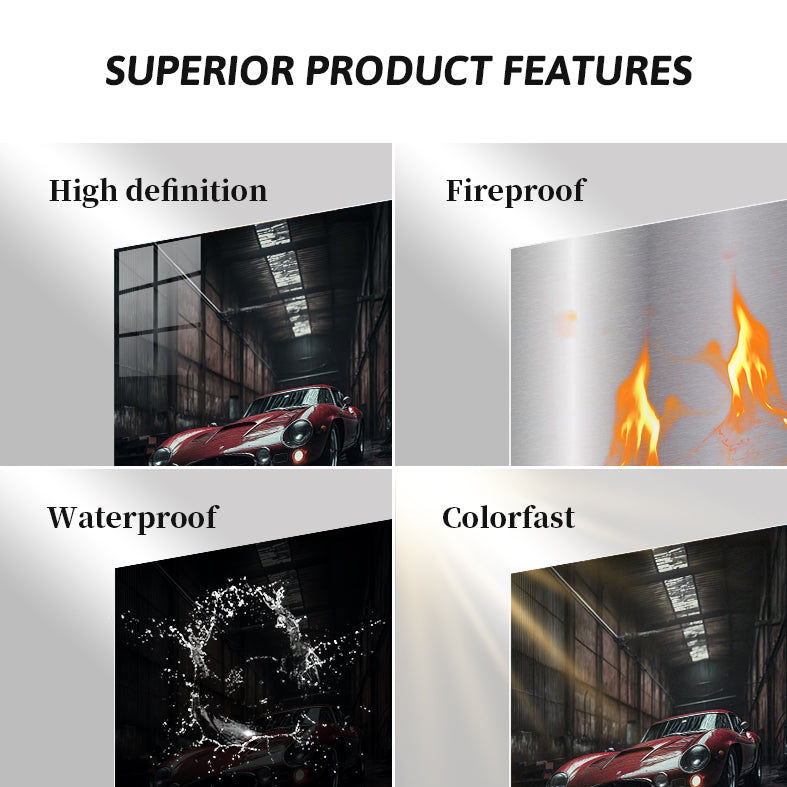 SUPERIOR PRODUCT FEATURES

High definition

Fireproof

Waterproof

Colorfast